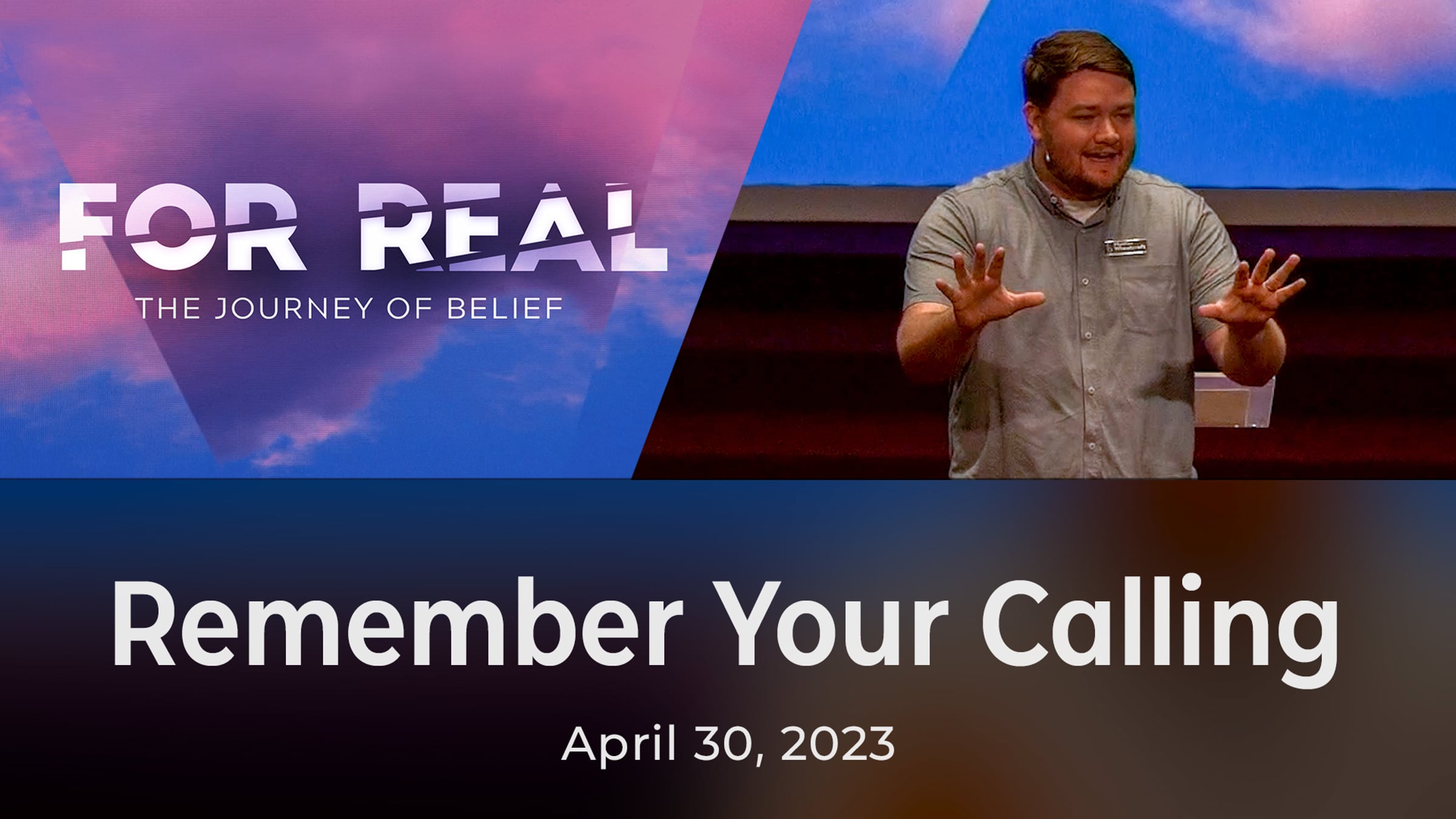 FOR REAL
THE JOURNEY OF BELIEF

Remember Your Calling

April 30, 2023